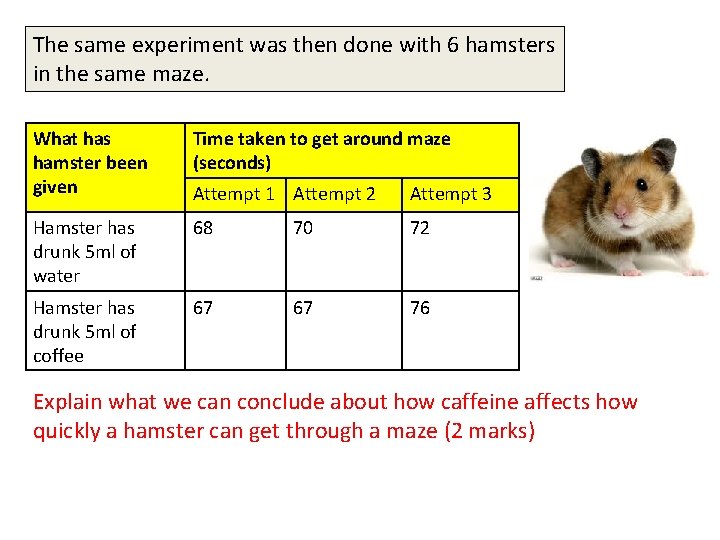 The same experiment was then done with 6 hamsters in the same maze.

| What has hamster been given | Time taken to get around maze (seconds) | | |
|---|---|---|---|
| | Attempt 1 | Attempt 2 | Attempt 3 |
| Hamster has drunk 5ml of water | 68 | 70 | 72 |
| Hamster has drunk 5ml of coffee | 67 | 67 | 76 |

Explain what we can conclude about how caffeine affects how quickly a hamster can get through a maze (2 marks)